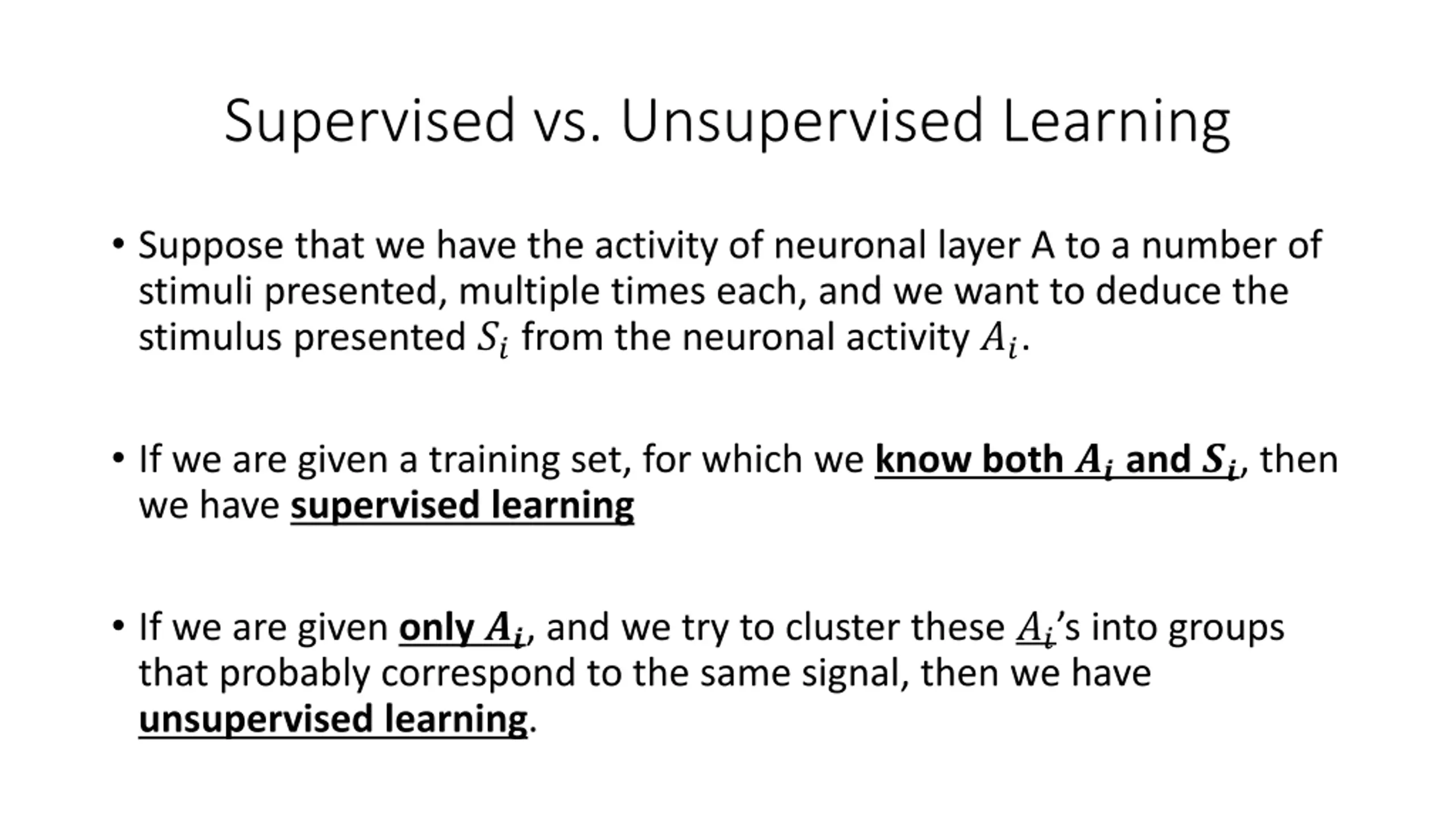 Supervised vs. Unsupervised Learning

• Suppose that we have the activity of neuronal layer A to a number of stimuli presented, multiple times each, and we want to deduce the stimulus presented $S_i$ from the neuronal activity $A_i$.

• If we are given a training set, for which we know both $A_i$ and $S_i$, then we have supervised learning

• If we are given only $A_i$, and we try to cluster these $A_i$'s into groups that probably correspond to the same signal, then we have unsupervised learning.